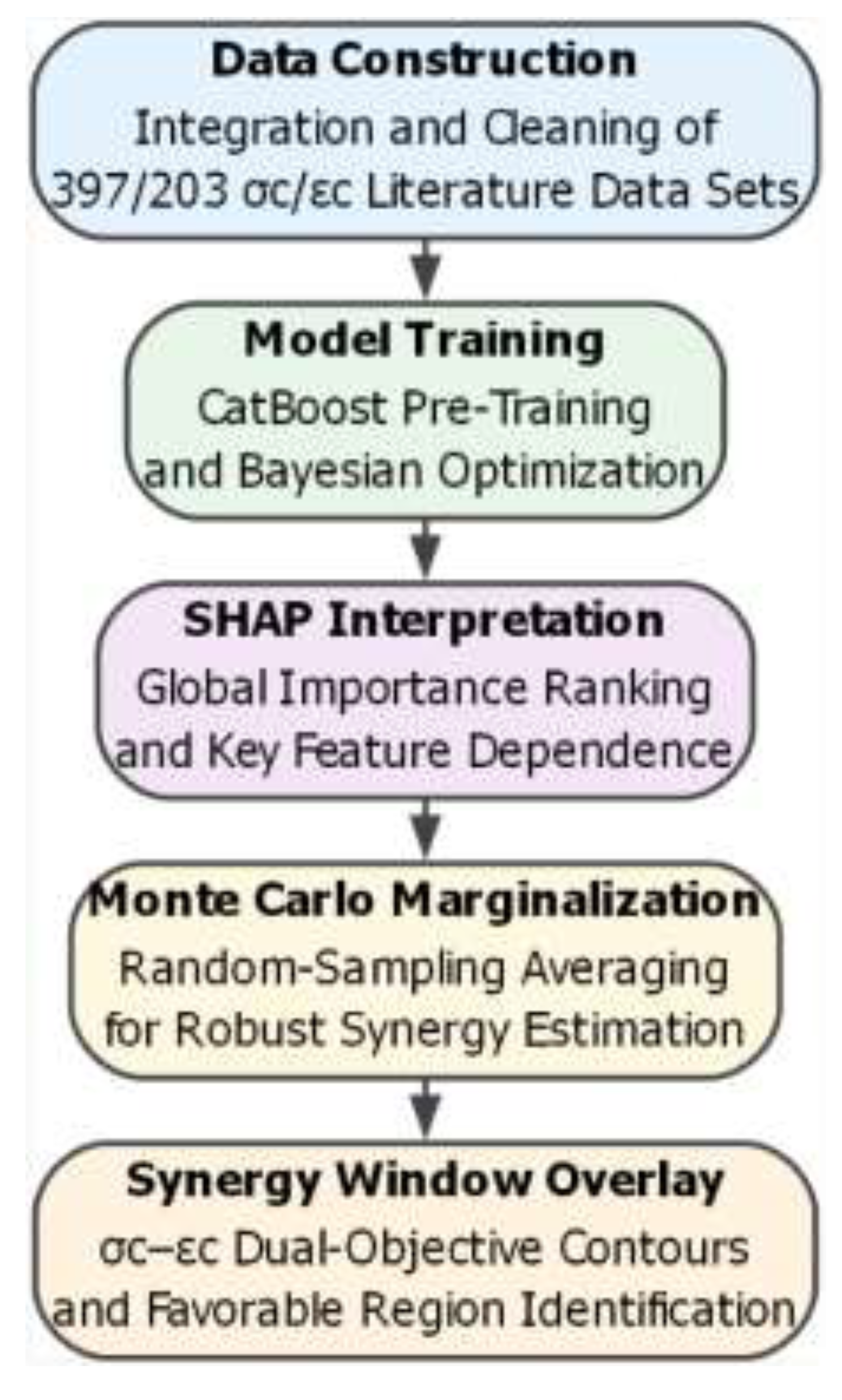 Data Construction
Integration and Cleaning of 397/203 σc/εc Literature Data Sets

Model Training
CatBoost Pre-Training and Bayesian Optimization

SHAP Interpretation
Global Importance Ranking and Key Feature Dependence

Monte Carlo Marginalization
Random-Sampling Averaging for Robust Synergy Estimation

Synergy Window Overlay
σc–εc Dual-Objective Contours and Favorable Region Identification